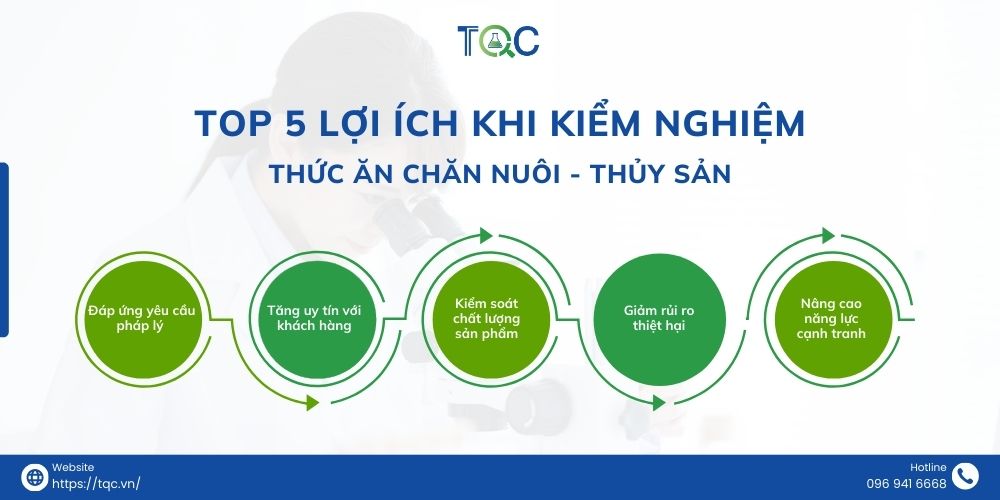 TQC

TOP 5 LỢI ÍCH KHI KIỂM NGHIỆM

THỨC ĂN CHĂN NUÔI - THỦY SẢN

Đáp ứng yêu cầu pháp lý

Tăng uy tín với khách hàng

Kiểm soát chất lượng sản phẩm

Giảm rủi ro thiệt hại

Nâng cao năng lực cạnh tranh

Website
https://tqc.vn/

Hotline
096 941 6668